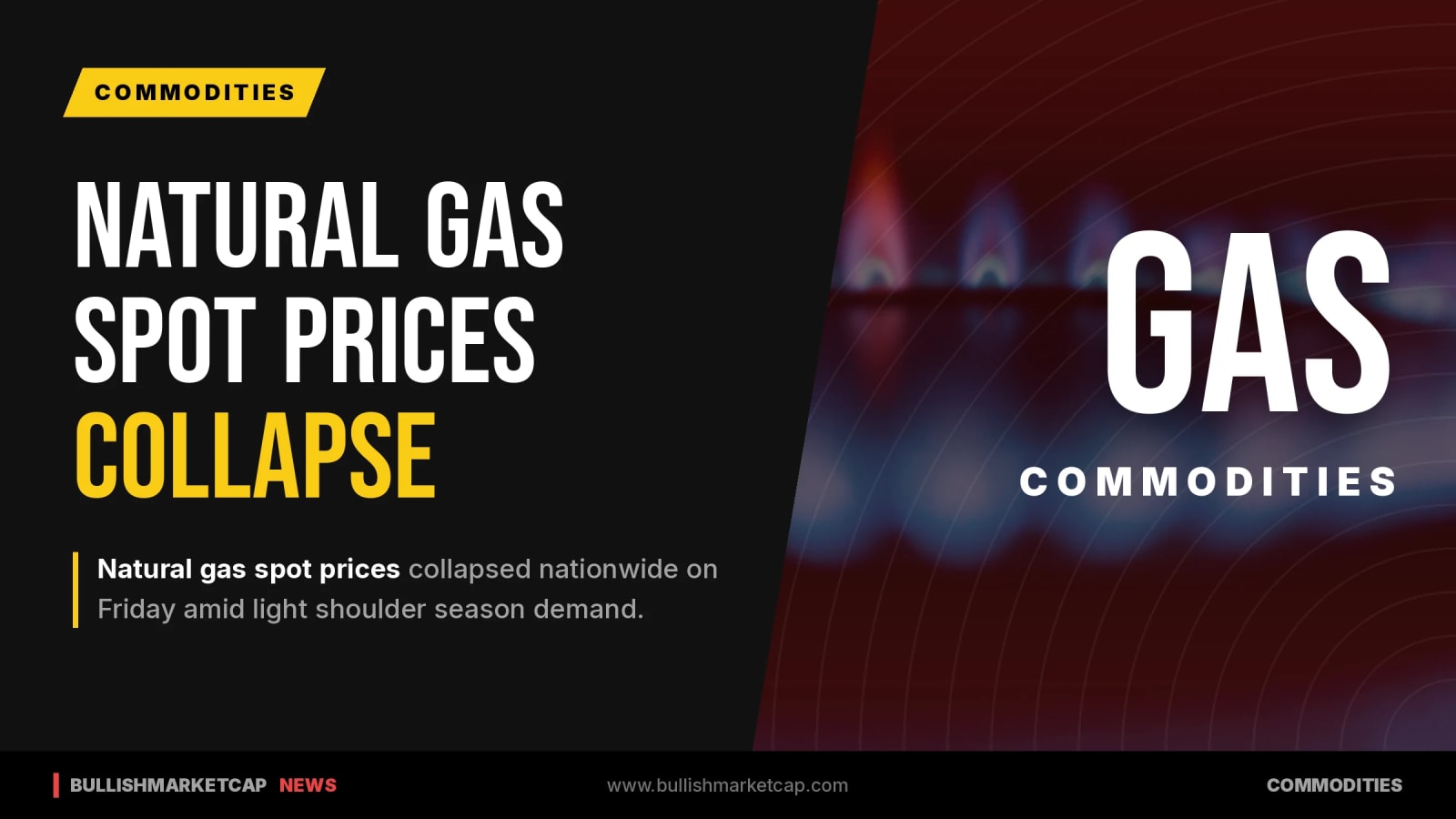 COMMODITIES

NATURAL GAS
SPOT PRICES
COLLAPSE

Natural gas spot prices collapsed nationwide on Friday amid light shoulder season demand.

GAS

COMMODITIES

BULLISHMARKETCAP NEWS

www.bullishmarketcap.com

COMMODITIES